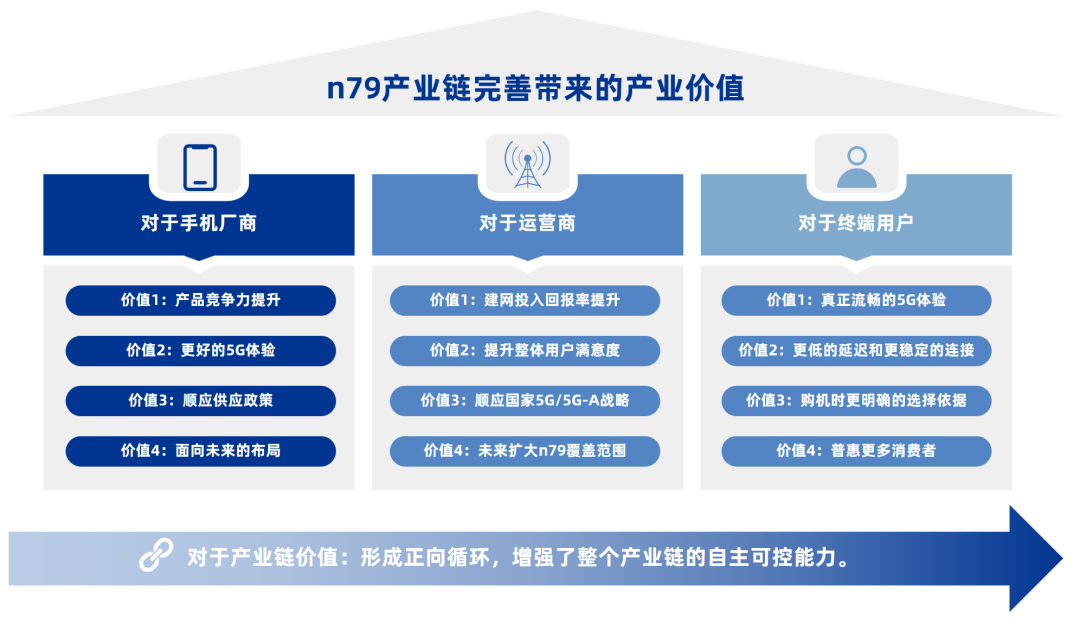 n79产业链完善带来的产业价值

对于手机厂商

价值1：产品竞争力提升

价值2：更好的5G体验

价值3：顺应供应政策

价值4：面向未来的布局

对于运营商

价值1：建网投入回报率提升

价值2：提升整体用户满意度

价值3：顺应国家5G/5G-A战略

价值4：未来扩大n79覆盖范围

对于终端用户

价值1：真正流畅的5G体验

价值2：更低的延迟和更稳定的连接

价值3：购机时更明确的选择依据

价值4：普惠更多消费者

对于产业链价值：形成正向循环，增强了整个产业链的自主可控能力。